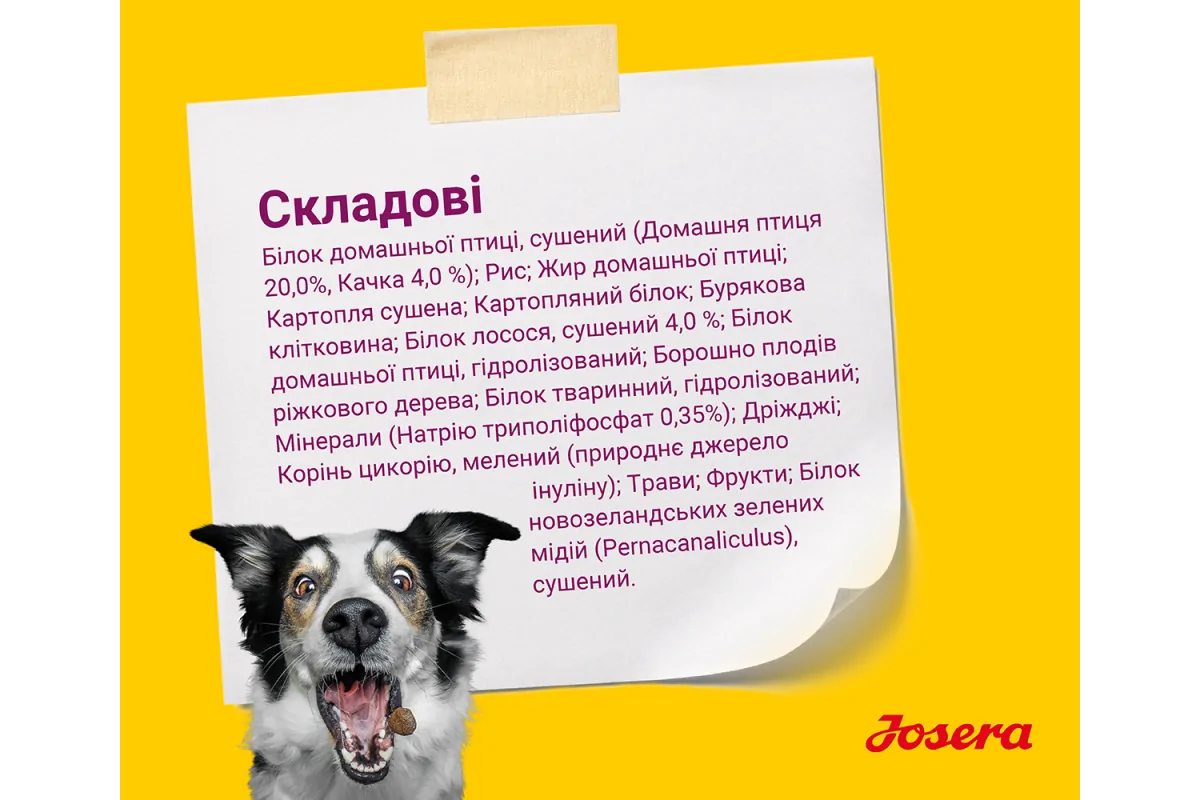 Складові

Білок домашньої птиці, сушений (Домашня птиця 20,0%, Качка 4,0 %); Рис; Жир домашньої птиці; Картопля сушена; Картопляний білок; Бурякова клітковина; Білок лосося, сушений 4,0 %; Білок домашньої птиці, гідролізований; Борошно плодів ріжкового дерева; Білок тваринний, гідролізований; Мінерали (Натрію триполіфосфат 0,35%); Дріжджі; Корінь цикорію, мелений (природнє джерело інуліну); Трави; Фрукти; Білок новозеландських зелених мідій (Pernacanaliculus), сушений.

Josera